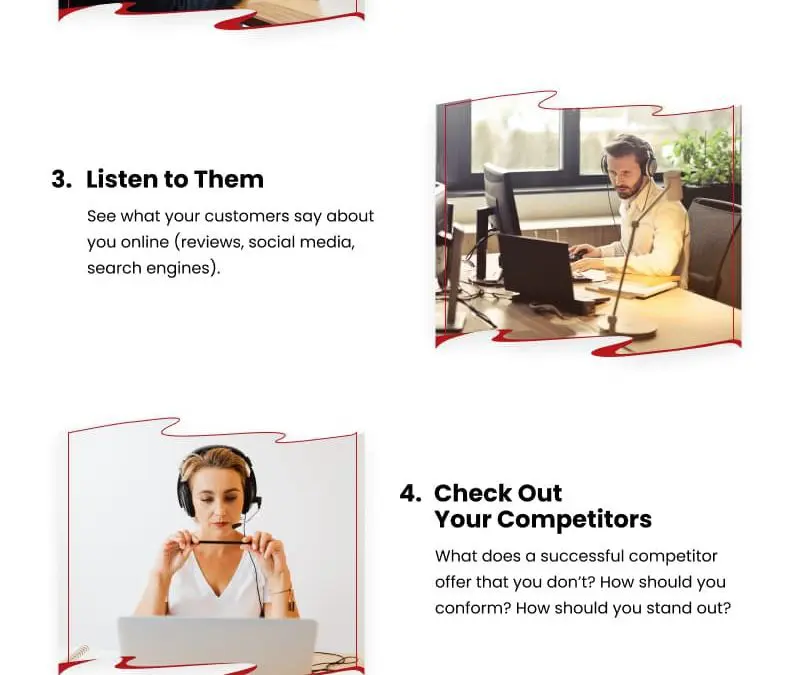 3. Listen to Them

See what your customers say about you online (reviews, social media, search engines).

4. Check Out Your Competitors

What does a successful competitor offer that you don't? How should you conform? How should you stand out?